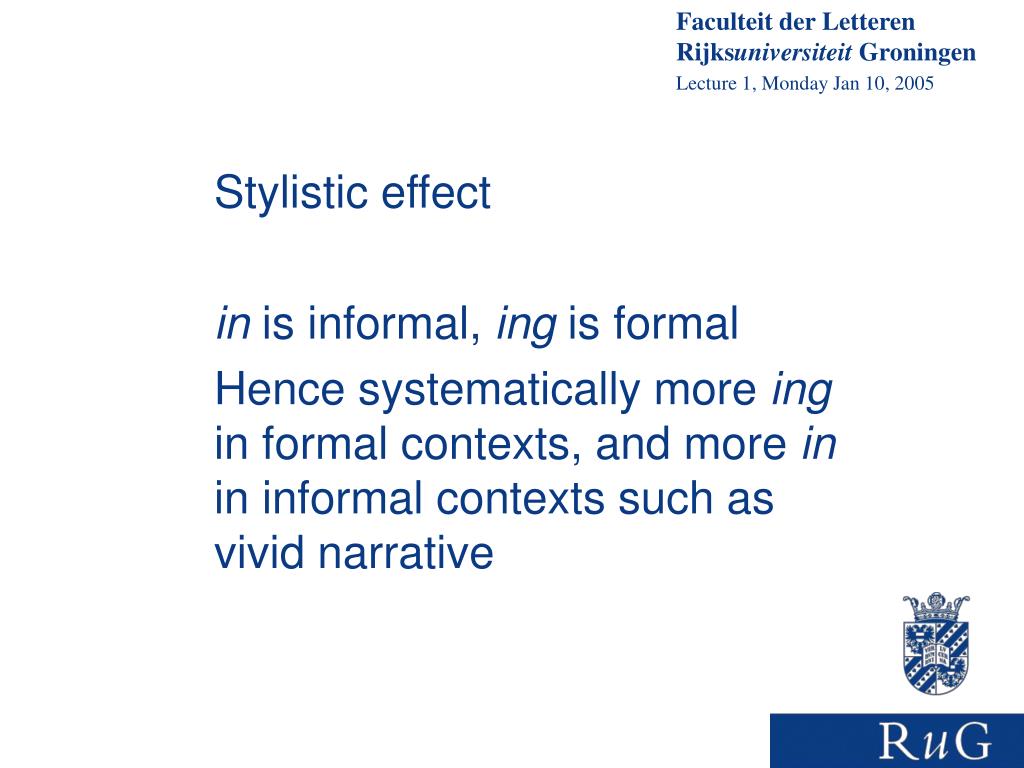 Faculteit der Letteren
Rijksuniversiteit Groningen
Lecture 1, Monday Jan 10, 2005

Stylistic effect

in is informal, ing is formal

Hence systematically more ing in formal contexts, and more in in informal contexts such as vivid narrative

RuG